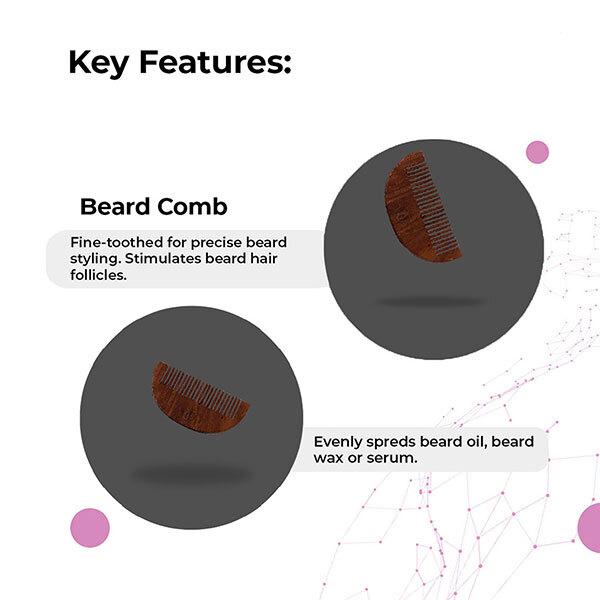 Key Features:

Beard Comb

Fine-toothed for precise beard styling. Stimulates beard hair follicles.

Evenly spreds beard oil, beard wax or serum.